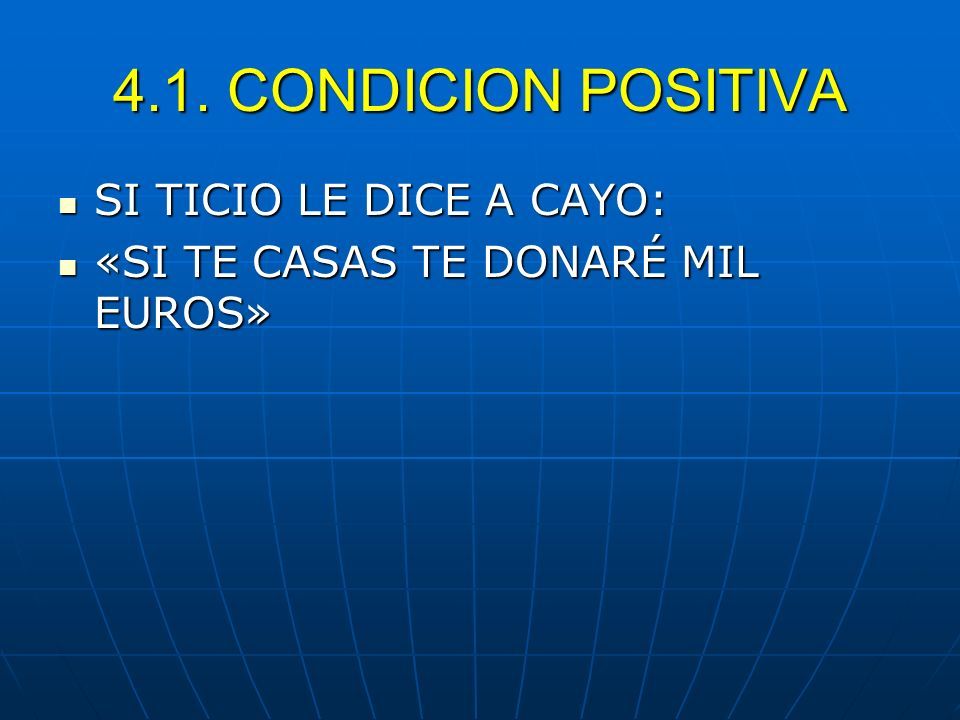 4.1. CONDICION POSITIVA

- SI TICIO LE DICE A CAYO:
- «SI TE CASAS TE DONARÉ MIL EUROS»